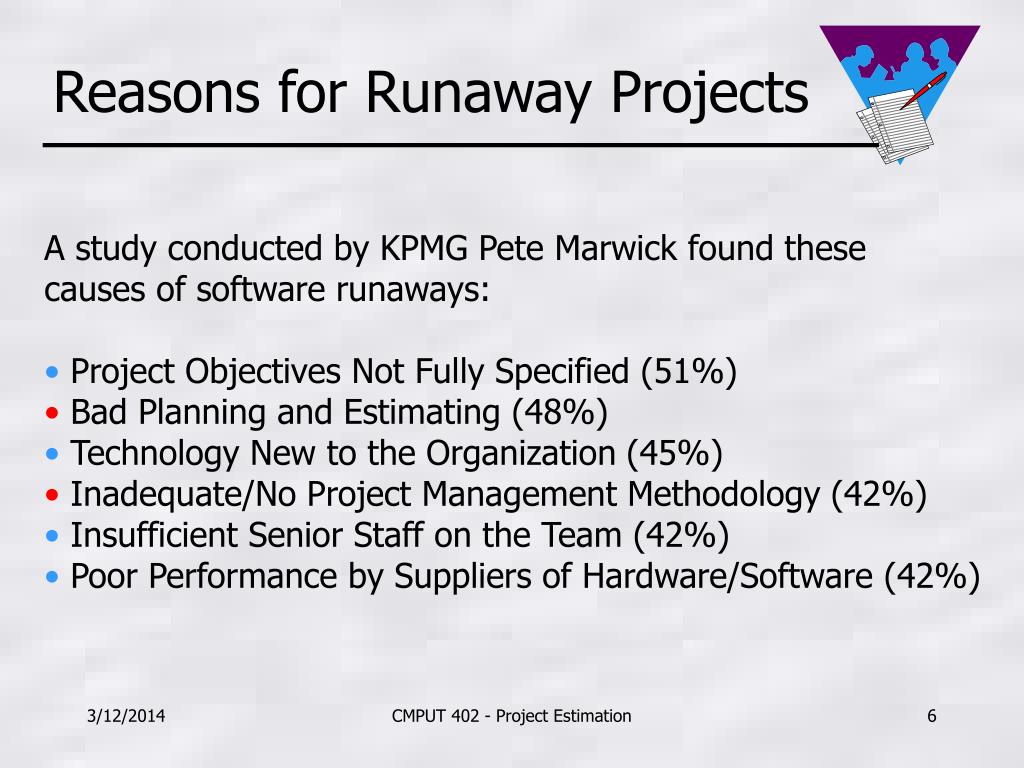 Reasons for Runaway Projects

A study conducted by KPMG Pete Marwick found these causes of software runaways:

• Project Objectives Not Fully Specified (51%)
• Bad Planning and Estimating (48%)
• Technology New to the Organization (45%)
• Inadequate/No Project Management Methodology (42%)
• Insufficient Senior Staff on the Team (42%)
• Poor Performance by Suppliers of Hardware/Software (42%)

3/12/2014

CMPUT 402 - Project Estimation

6